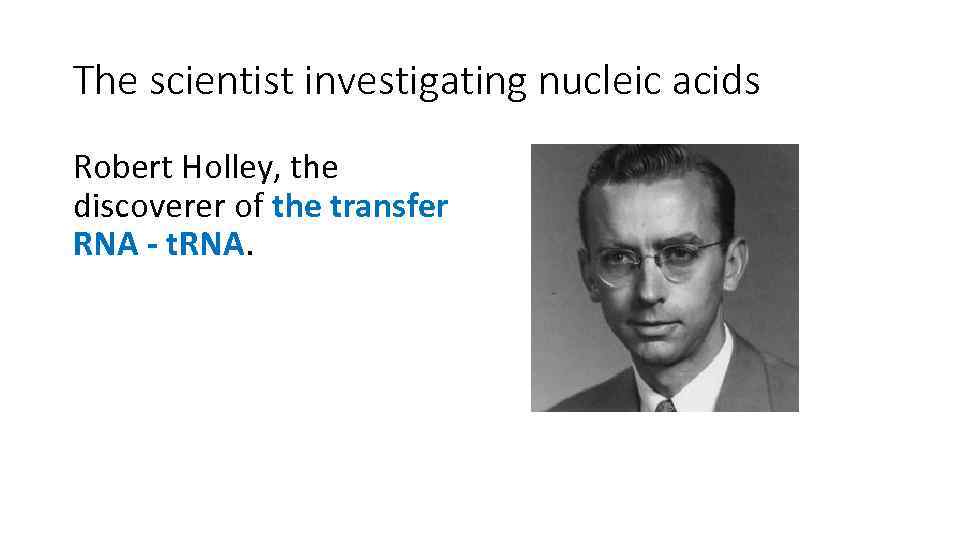 The scientist investigating nucleic acids

Robert Holley, the discoverer of the transfer RNA - tRNA.